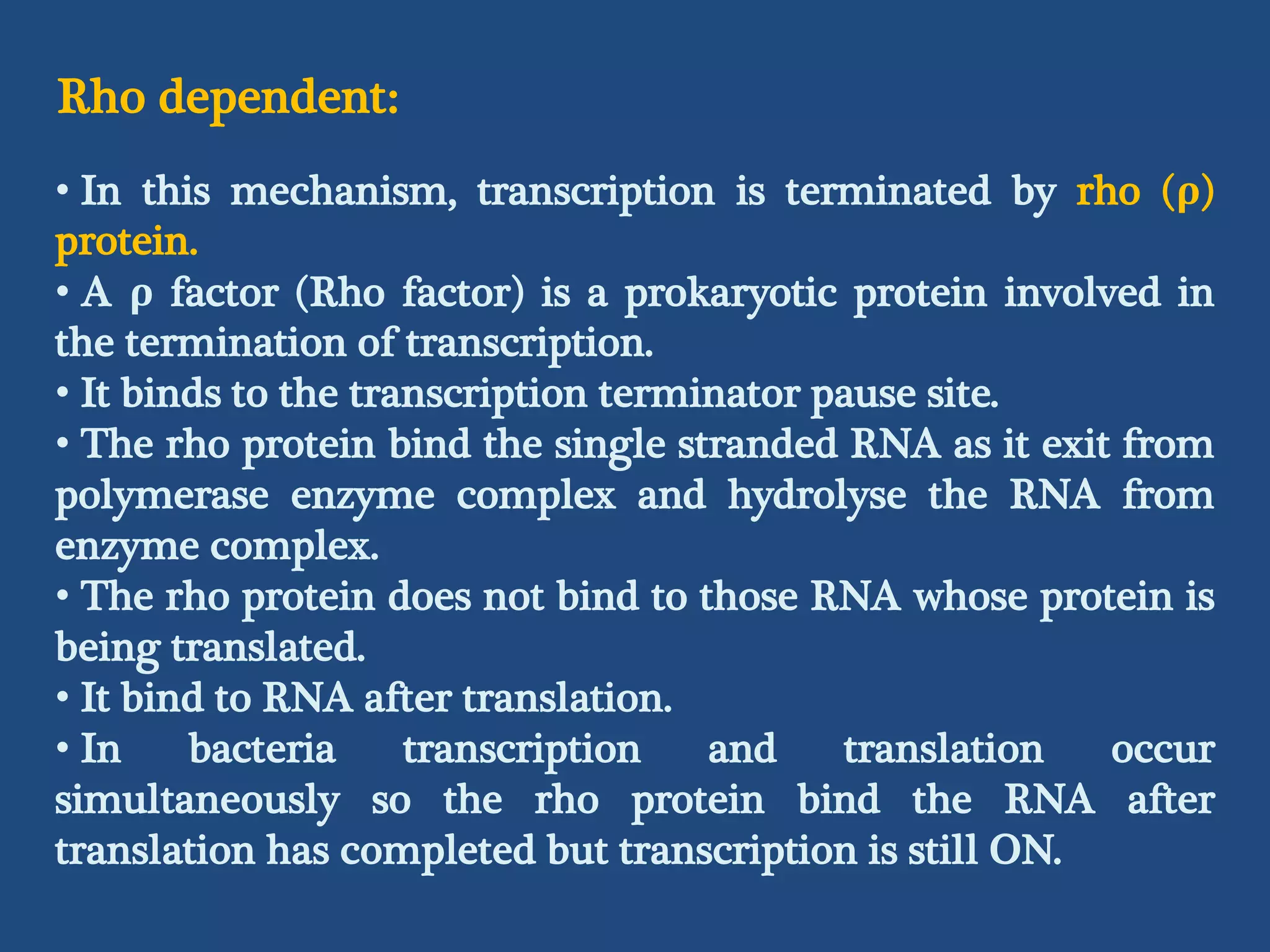 Rho dependent:

• In this mechanism, transcription is terminated by rho (ρ) protein.

• A ρ factor (Rho factor) is a prokaryotic protein involved in the termination of transcription.

• It binds to the transcription terminator pause site.

• The rho protein bind the single stranded RNA as it exit from polymerase enzyme complex and hydrolyse the RNA from enzyme complex.

• The rho protein does not bind to those RNA whose protein is being translated.

• It bind to RNA after translation.

• In bacteria transcription and translation occur simultaneously so the rho protein bind the RNA after translation has completed but transcription is still ON.